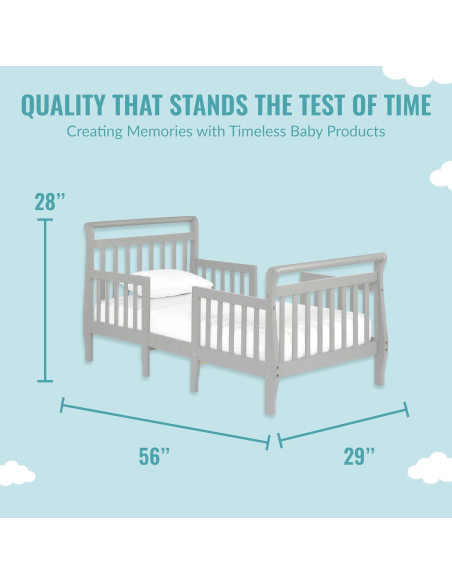 QUALITY THAT STANDS THE TEST OF TIME
Creating Memories with Timeless Baby Products

28''

56''

29''